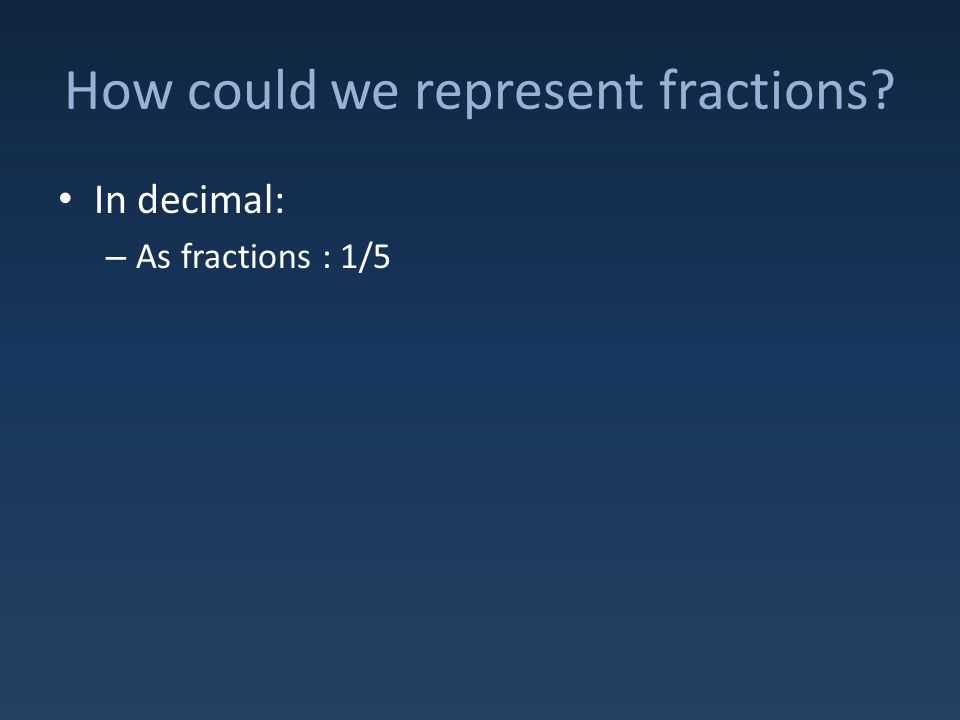 How could we represent fractions?

• In decimal:
  – As fractions : 1/5